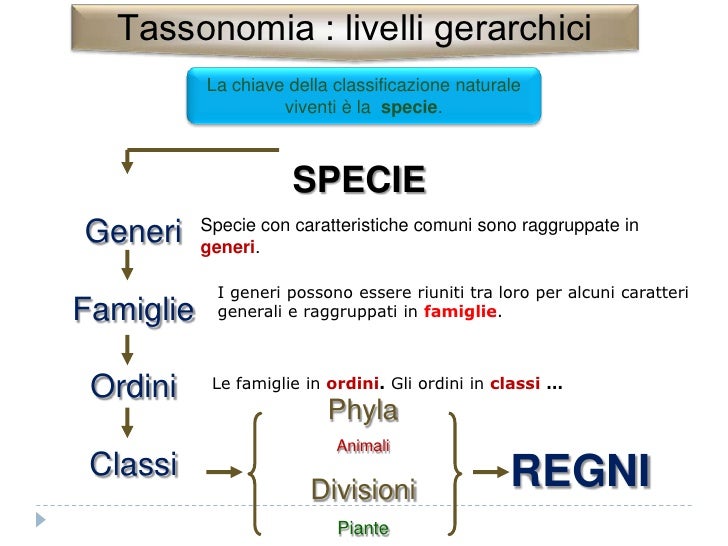 Tassonomia : livelli gerarchici

La chiave della classificazione naturale viventi è la specie.

SPECIE

Generi

Specie con caratteristiche comuni sono raggruppate in generi.

Famiglie

I generi possono essere riuniti tra loro per alcuni caratteri generali e raggruppati in famiglie.

Ordini

Le famiglie in ordini. Gli ordini in classi ...

Classi

Phyla

Animali

Divisioni

Piante

REGNI